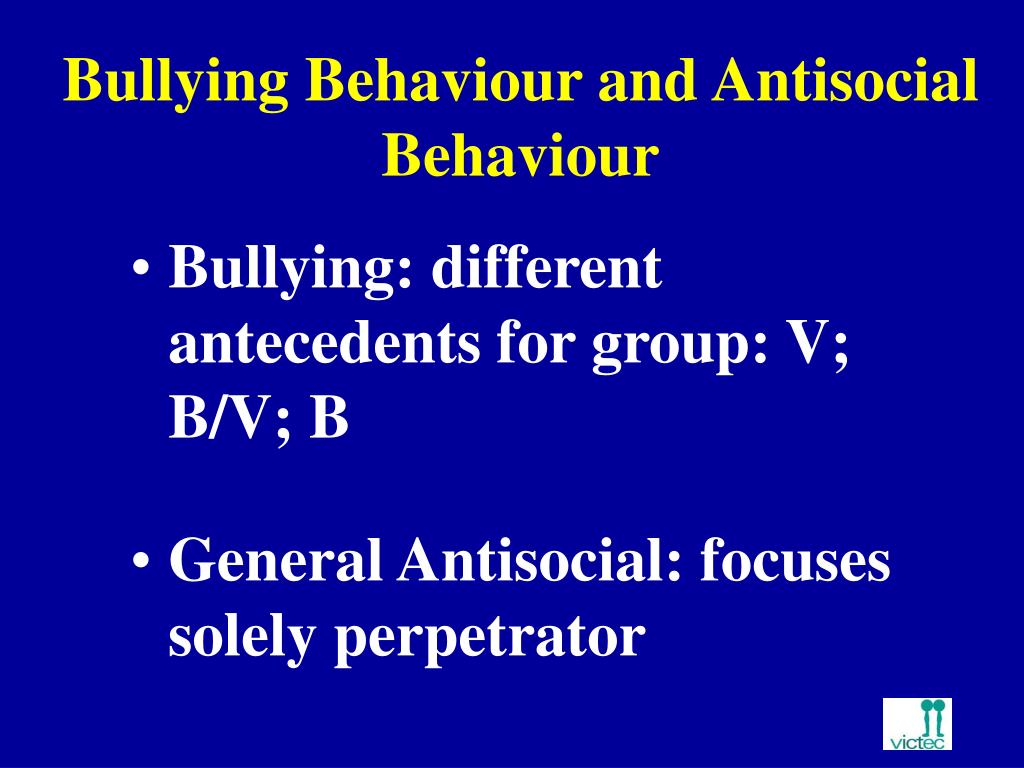 Bullying Behaviour and Antisocial Behaviour

• Bullying: different antecedents for group: V; B/V; B

• General Antisocial: focuses solely perpetrator

victec